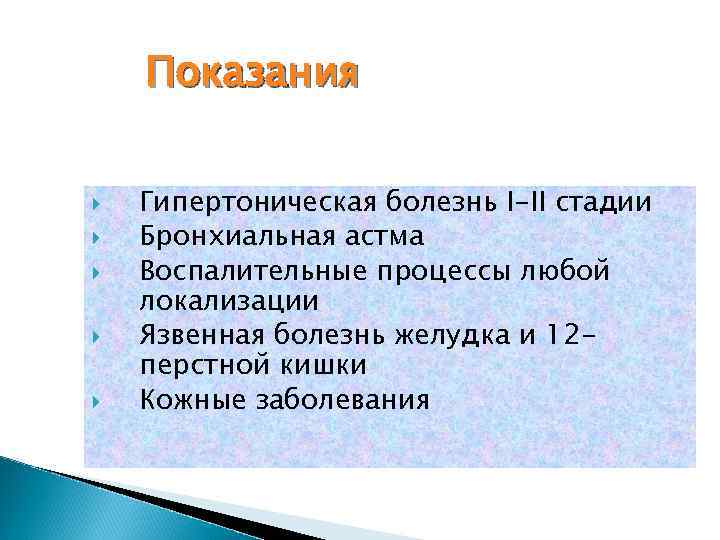 Показания

Гипертоническая болезнь I-II стадии
Бронхиальная астма
Воспалительные процессы любой локализации
Язвенная болезнь желудка и 12-перстной кишки
Кожные заболевания